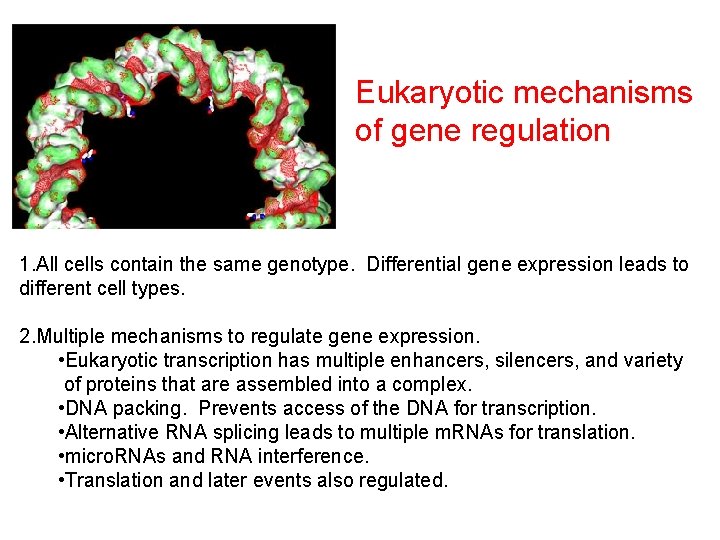 Eukaryotic mechanisms of gene regulation

1.All cells contain the same genotype. Differential gene expression leads to different cell types.

2.Multiple mechanisms to regulate gene expression.
•Eukaryotic transcription has multiple enhancers, silencers, and variety of proteins that are assembled into a complex.
•DNA packing. Prevents access of the DNA for transcription.
•Alternative RNA splicing leads to multiple mRNAs for translation.
•microRNAs and RNA interference.
•Translation and later events also regulated.